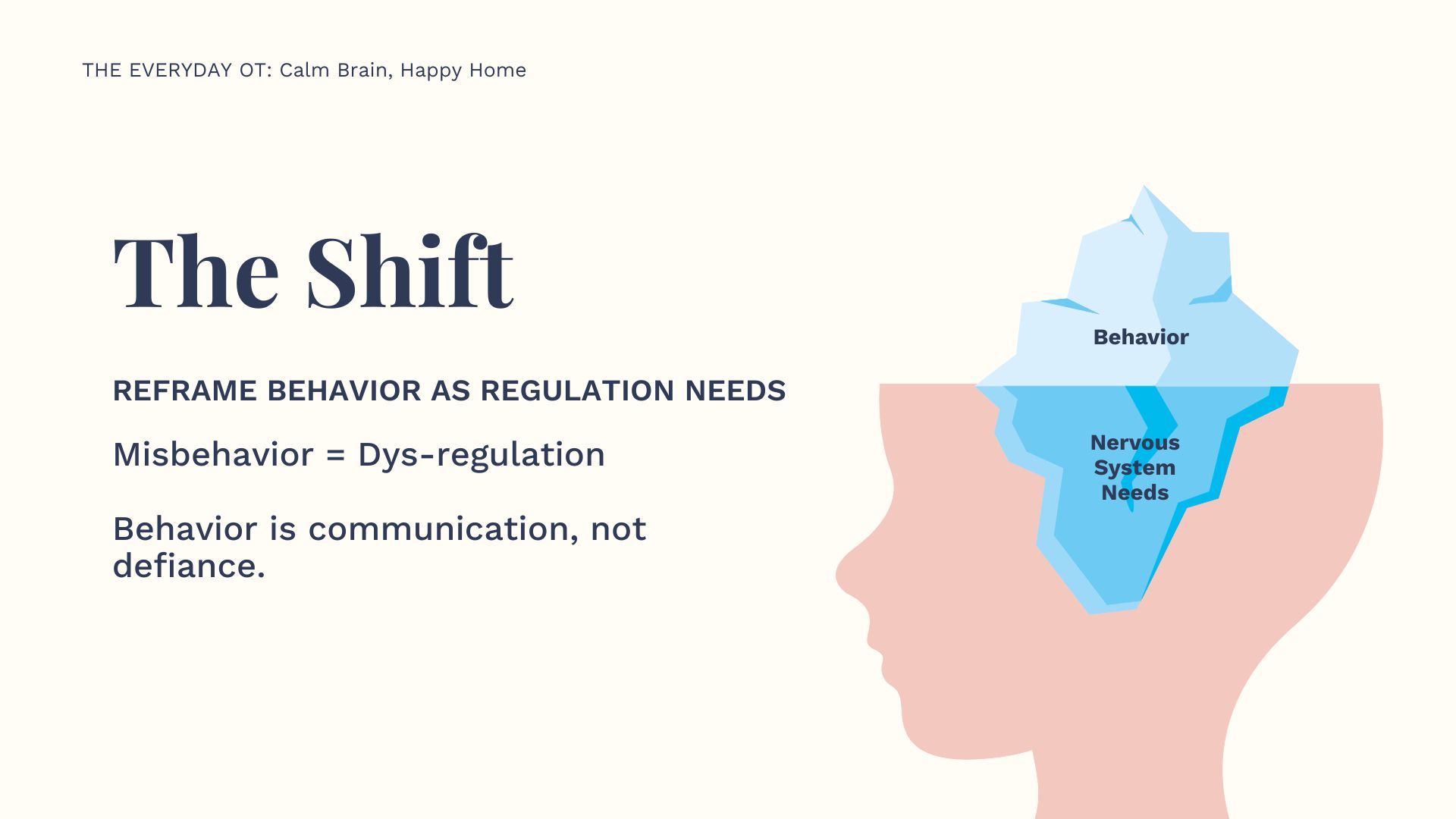 THE EVERYDAY OT: Calm Brain, Happy Home

The Shift

REFRAME BEHAVIOR AS REGULATION NEEDS

Misbehavior = Dys-regulation

Behavior is communication, not defiance.

Behavior

Nervous System Needs